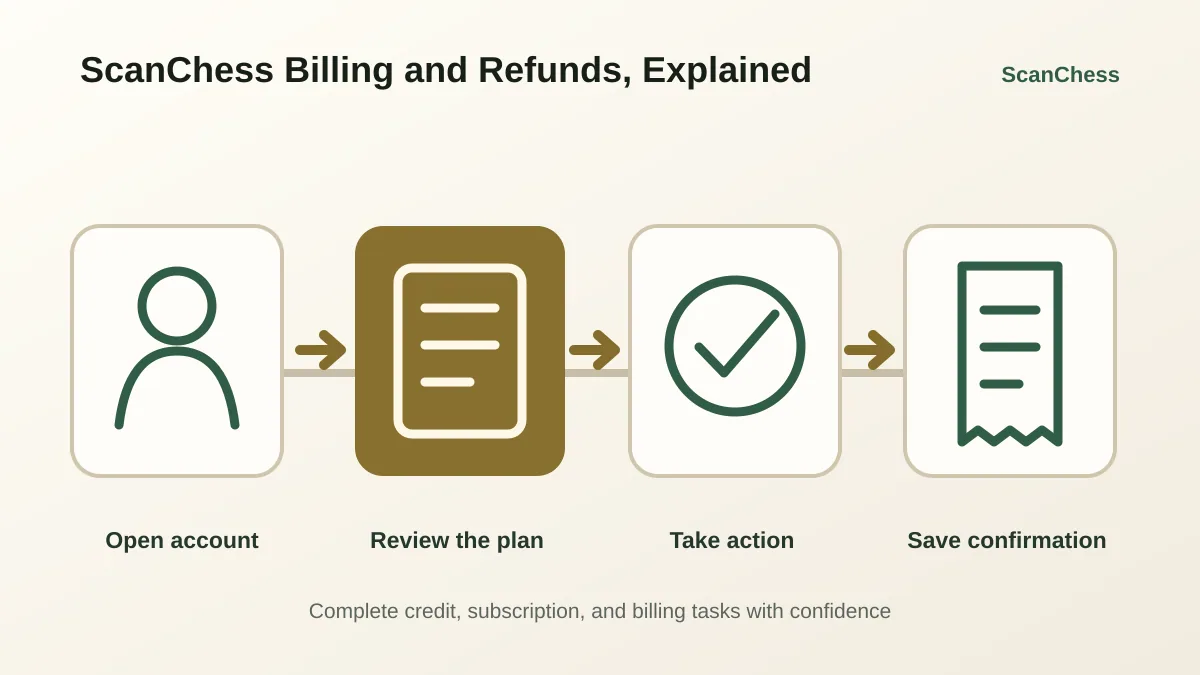 ScanChess Billing and Refunds, Explained

ScanChess

Open account

Review the plan

Take action

Save confirmation

Complete credit, subscription, and billing tasks with confidence